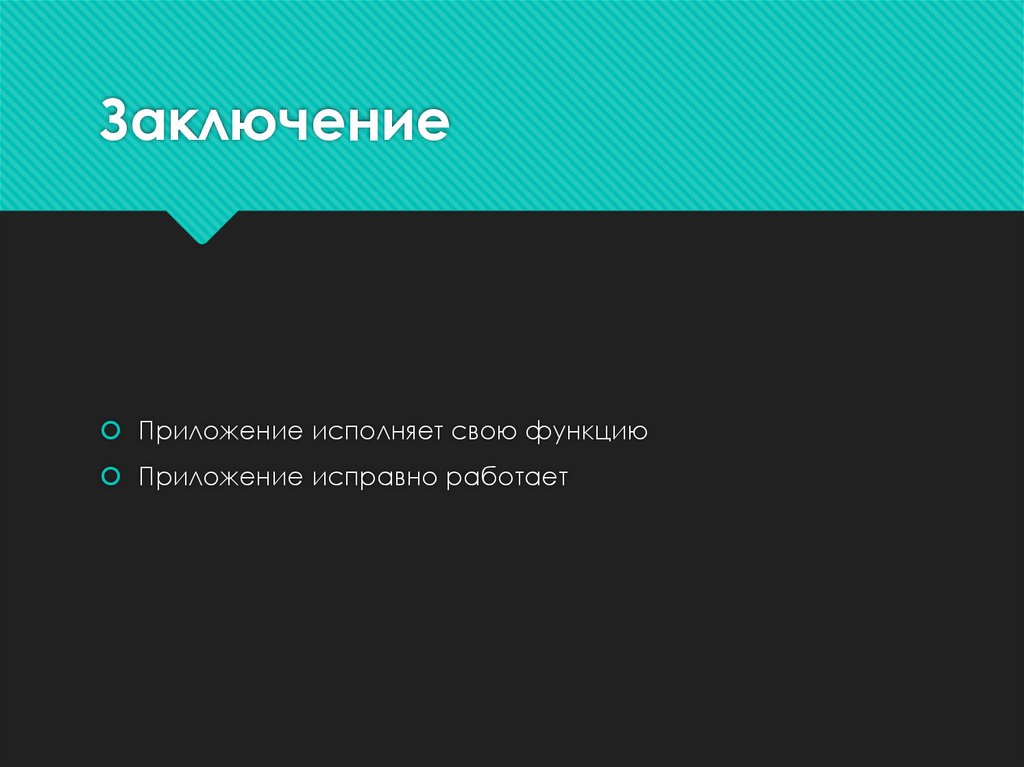 Заключение

Приложение исполняет свою функцию

Приложение исправно работает